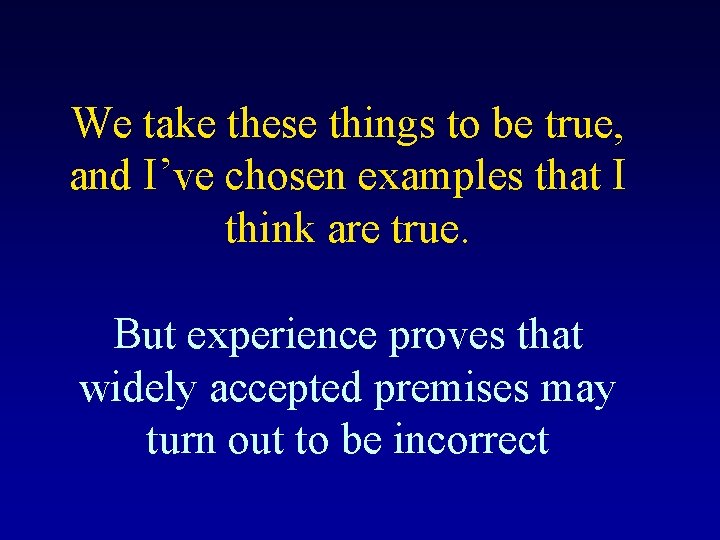 We take these things to be true, and I’ve chosen examples that I think are true.

But experience proves that widely accepted premises may turn out to be incorrect